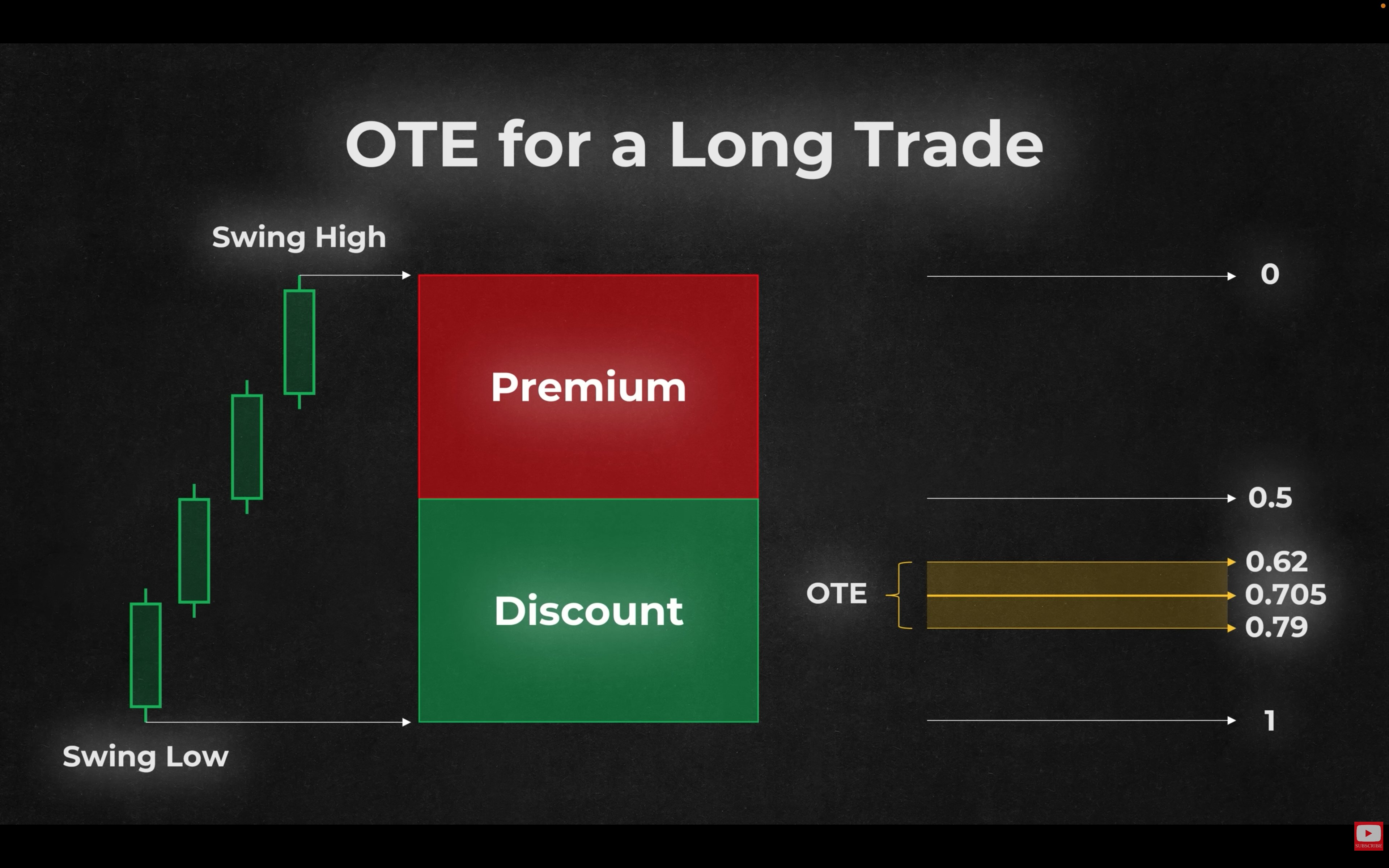 OTE for a Long Trade

Swing High

Premium

Discount

Swing Low

0

0.5

OTE

0.62

0.705

0.79

1

SUBSCRIBE